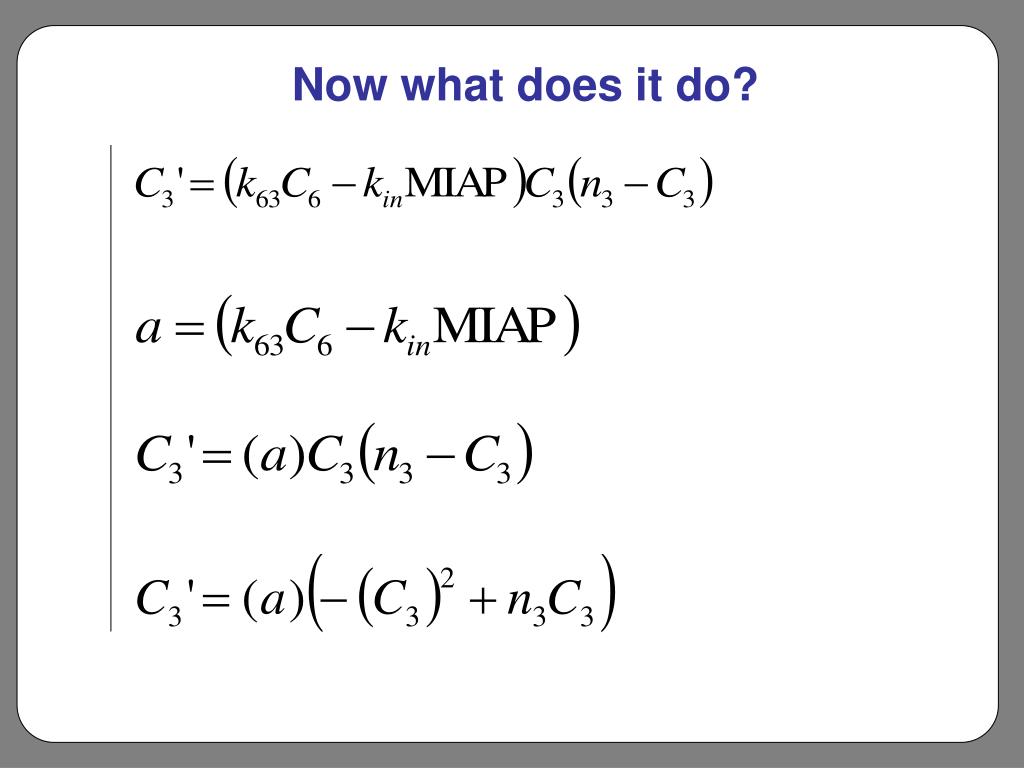 Now what does it do?

$C_3' = (k_{63}C_6 - k_{in}\text{MIAP})C_3(n_3 - C_3)$

$a = (k_{63}C_6 - k_{in}\text{MIAP})$

$C_3' = (a)C_3(n_3 - C_3)$

$C_3' = (a)(-(C_3)^2 + n_3C_3)$